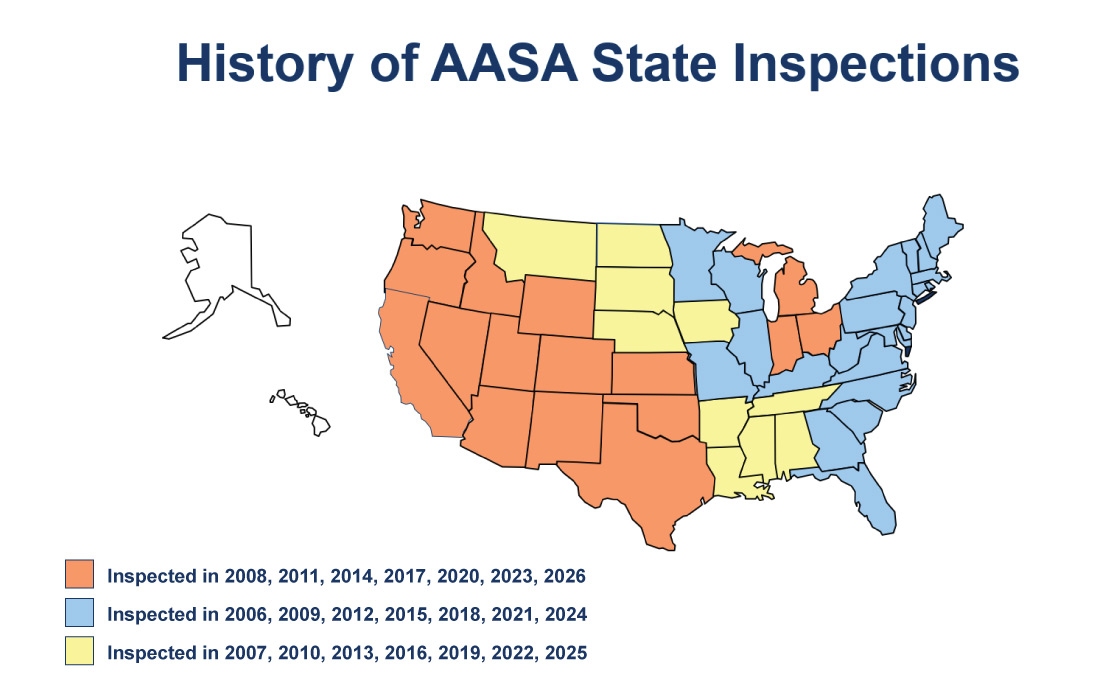 History of AASA State Inspections

Inspected in 2008, 2011, 2014, 2017, 2020, 2023, 2026

Inspected in 2006, 2009, 2012, 2015, 2018, 2021, 2024

Inspected in 2007, 2010, 2013, 2016, 2019, 2022, 2025